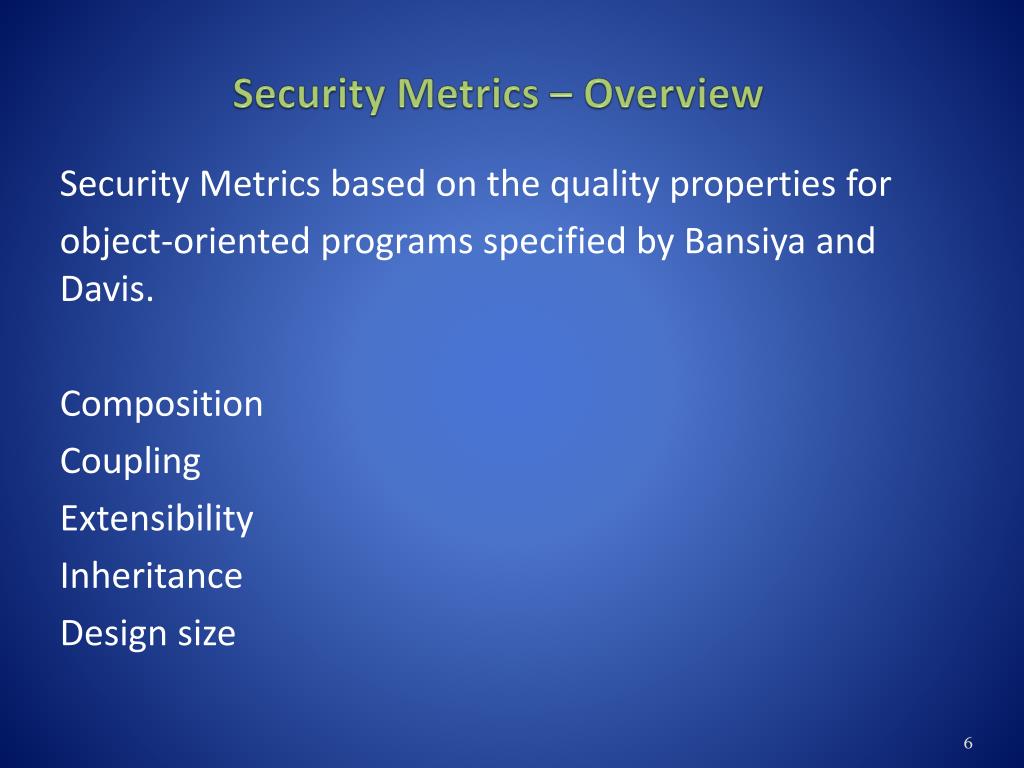 Security Metrics – Overview

Security Metrics based on the quality properties for object-oriented programs specified by Bansiya and Davis.

Composition
Coupling
Extensibility
Inheritance
Design size

6